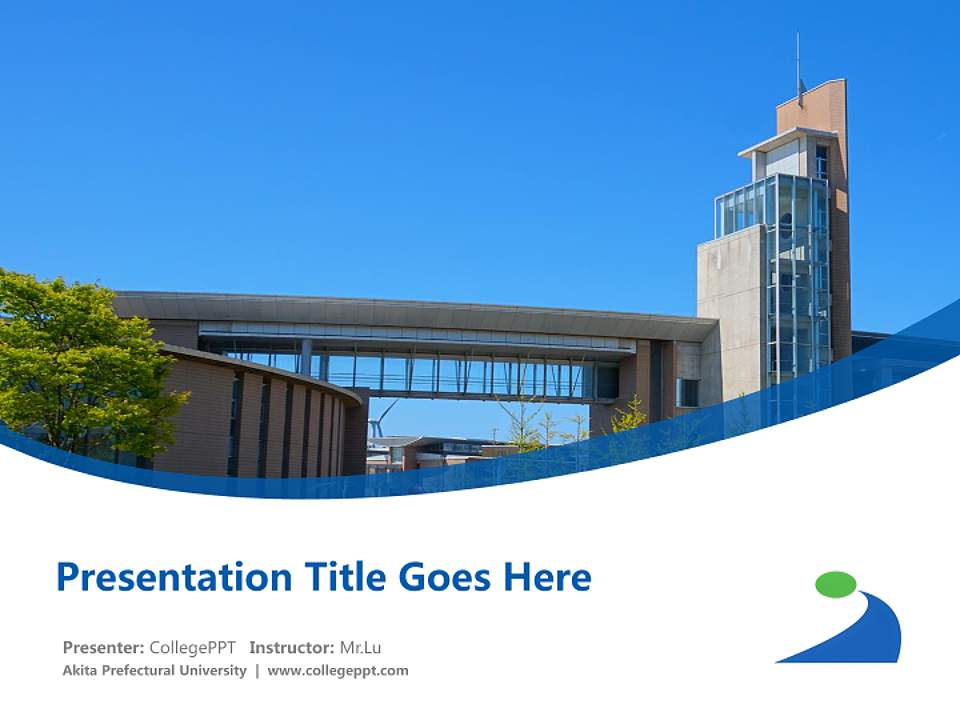 Presentation Title Goes Here

Presenter: CollegePPT Instructor: Mr.Lu
Akita Prefectural University | www.collegeppt.com